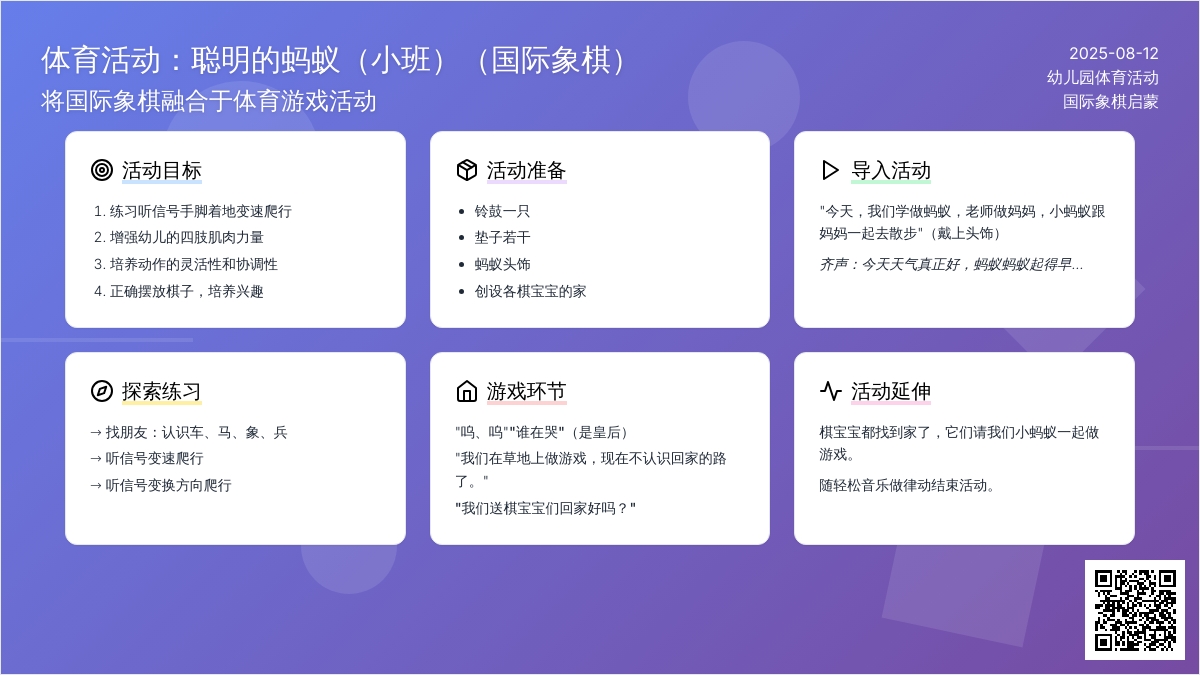 体育活动：聪明的蚂蚁（小班）（国际象棋）
将国际象棋融合于体育游戏活动

2025-08-12
幼儿园体育活动
国际象棋启蒙

活动目标

1. 练习听信号手脚着地变速爬行
2. 增强幼儿的四肢肌肉力量
3. 培养动作的灵活性和协调性
4. 正确摆放棋子，培养兴趣

活动准备

- 铃鼓一只
- 垫子若干
- 蚂蚁头饰
- 创设各棋宝宝的家

导入活动

"今天，我们学做蚂蚁，老师做妈妈，小蚂蚁跟妈妈一起去散步"（戴上头饰）

齐声：今天天气真正好，蚂蚁蚂蚁起得早...

探索练习

→ 找朋友：认识车、马、象、兵
→ 听信号变速爬行
→ 听信号变换方向爬行

游戏环节

"呜、呜""谁在哭"（是皇后）
"我们在草地上做游戏，现在不认识回家的路了。"
"我们送棋宝宝们回家好吗？"

活动延伸

棋宝宝都找到家了，它们请我们小蚂蚁一起做游戏。

随轻松音乐做律动结束活动。